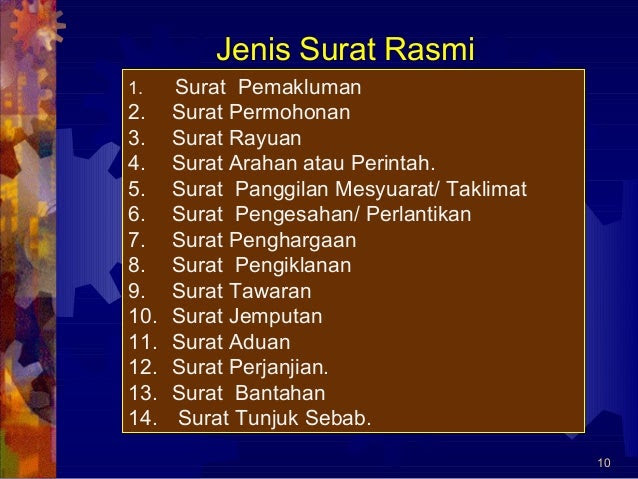 Jenis Surat Rasmi

1. Surat Pemakluman
2. Surat Permohonan
3. Surat Rayuan
4. Surat Arahan atau Perintah.
5. Surat Panggilan Mesyuarat/ Taklimat
6. Surat Pengesahan/ Perlantikan
7. Surat Penghargaan
8. Surat Pengiklanan
9. Surat Tawaran
10. Surat Jemputan
11. Surat Aduan
12. Surat Perjanjian.
13. Surat Bantahan
14. Surat Tunjuk Sebab.

10